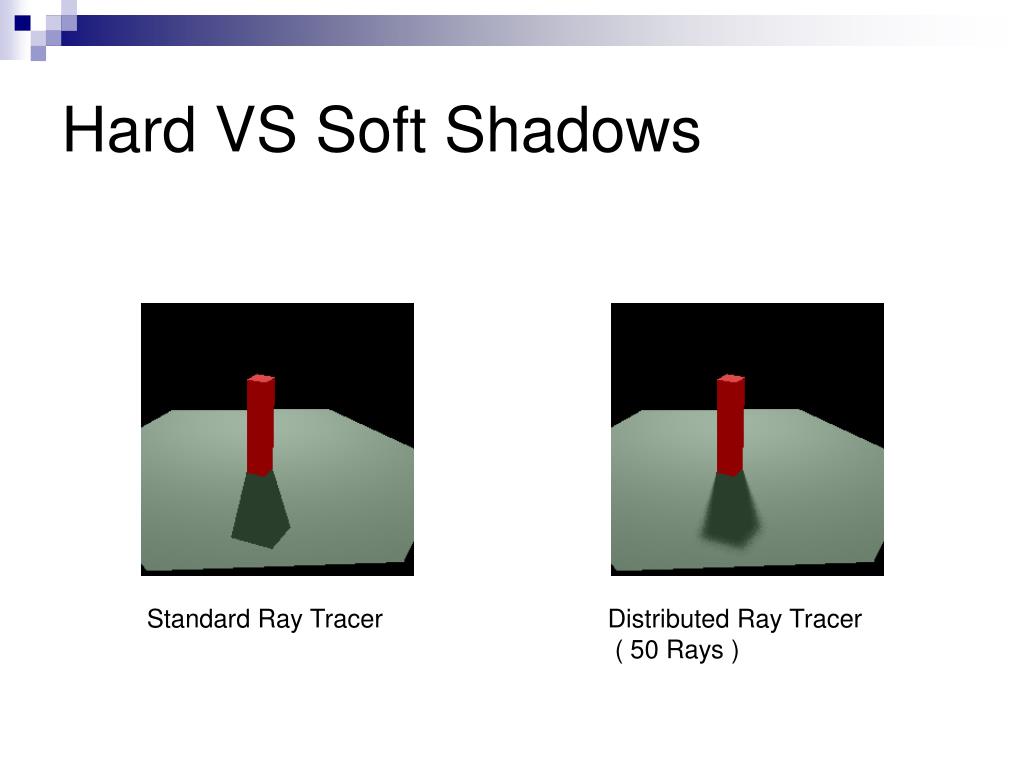 Hard VS Soft Shadows

Standard Ray Tracer

Distributed Ray Tracer
( 50 Rays )